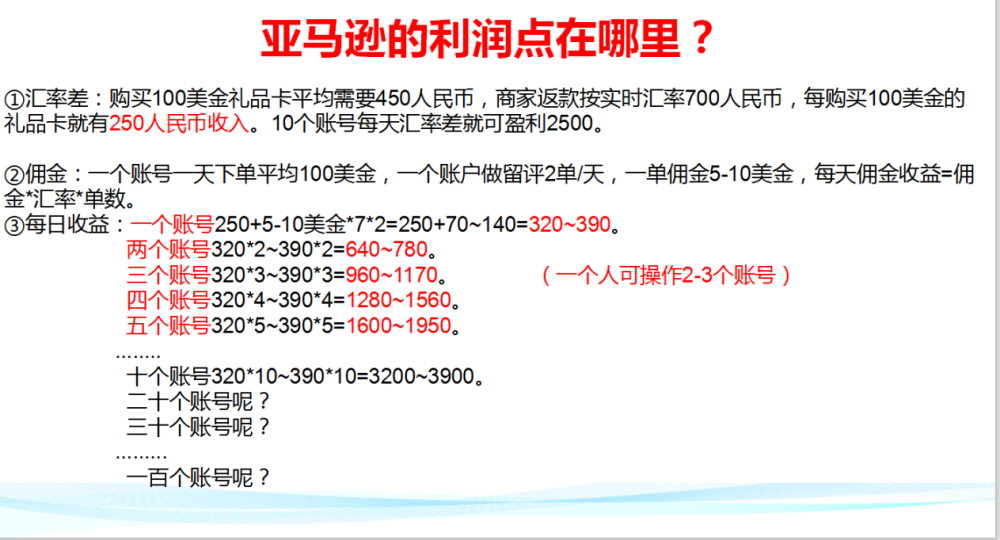 亚马逊的利润点在哪里？

①汇率差：购买100美金礼品卡平均需要450人民币，商家返款按实时汇率700人民币，每购买100美金的礼品卡就有250人民币收入。10个账号每天汇率差就可盈利2500。

②佣金：一个账号一天下单平均100美金，一个账户做留评2单/天，一单佣金5-10美金，每天佣金收益=佣金*汇率*单数。
③每日收益：一个账号250+5-10美金*7*2=250+70~140=320~390。
两个账号320*2~390*2=640~780。
三个账号320*3~390*3=960~1170。
（一个人可操作2-3个账号）
四个账号320*4~390*4=1280~1560。
五个账号320*5~390*5=1600~1950。
........
十个账号320*10~390*10=3200~3900。
二十个账号呢？
三十个账号呢？
.........
一百个账号呢？